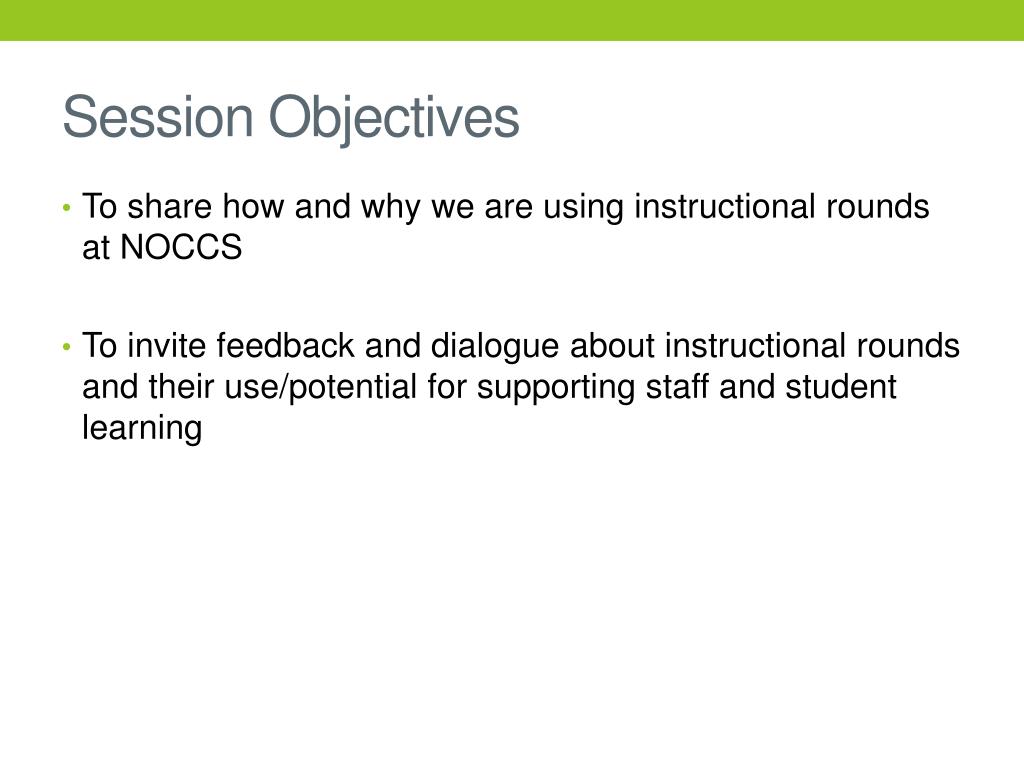 Session Objectives

• To share how and why we are using instructional rounds at NOCCS

• To invite feedback and dialogue about instructional rounds and their use/potential for supporting staff and student learning